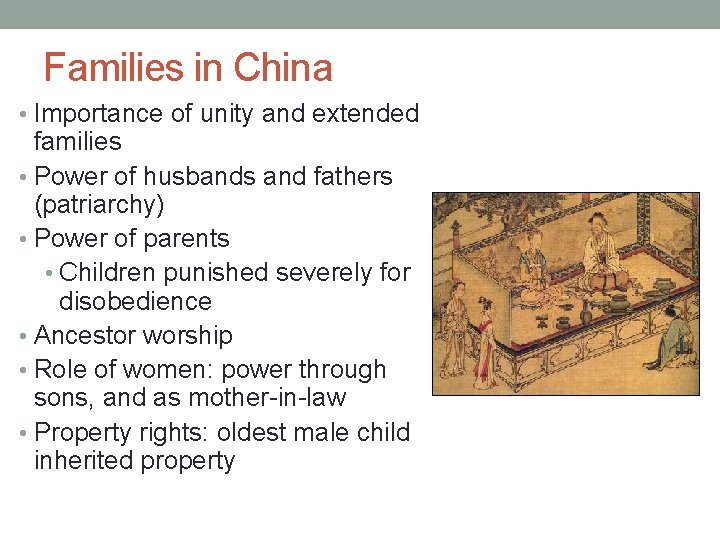 Families in China

• Importance of unity and extended families
• Power of husbands and fathers (patriarchy)
• Power of parents
  • Children punished severely for disobedience
• Ancestor worship
• Role of women: power through sons, and as mother-in-law
• Property rights: oldest male child inherited property